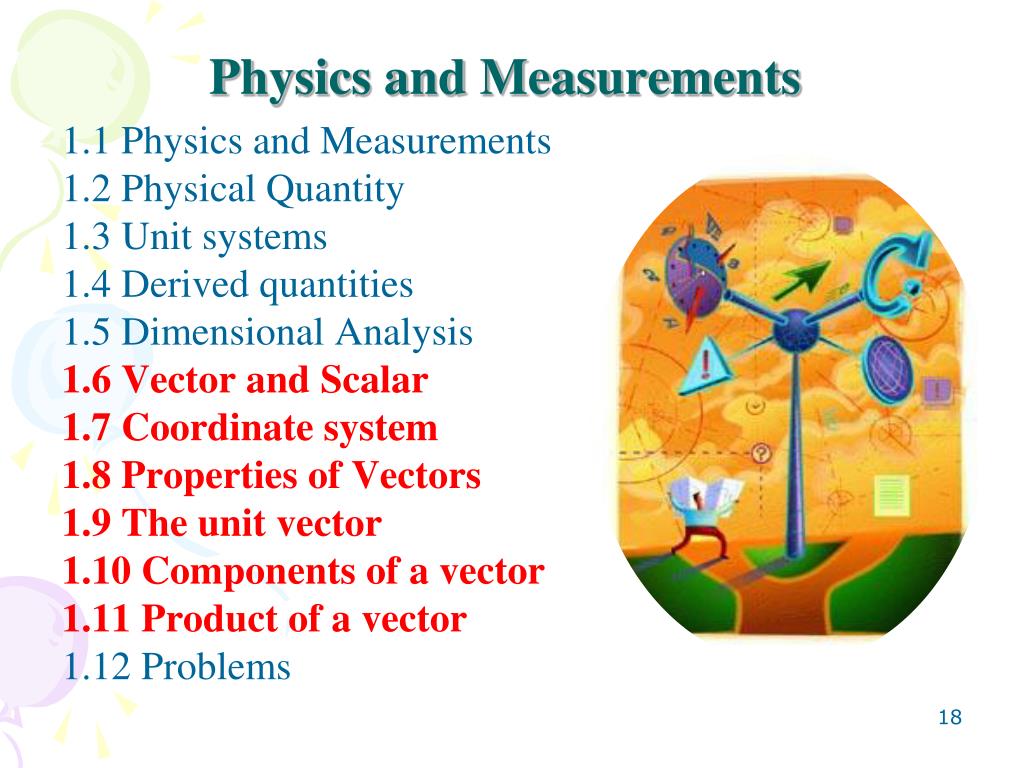 Physics and Measurements

1.1 Physics and Measurements
1.2 Physical Quantity
1.3 Unit systems
1.4 Derived quantities
1.5 Dimensional Analysis
1.6 Vector and Scalar
1.7 Coordinate system
1.8 Properties of Vectors
1.9 The unit vector
1.10 Components of a vector
1.11 Product of a vector
1.12 Problems

18